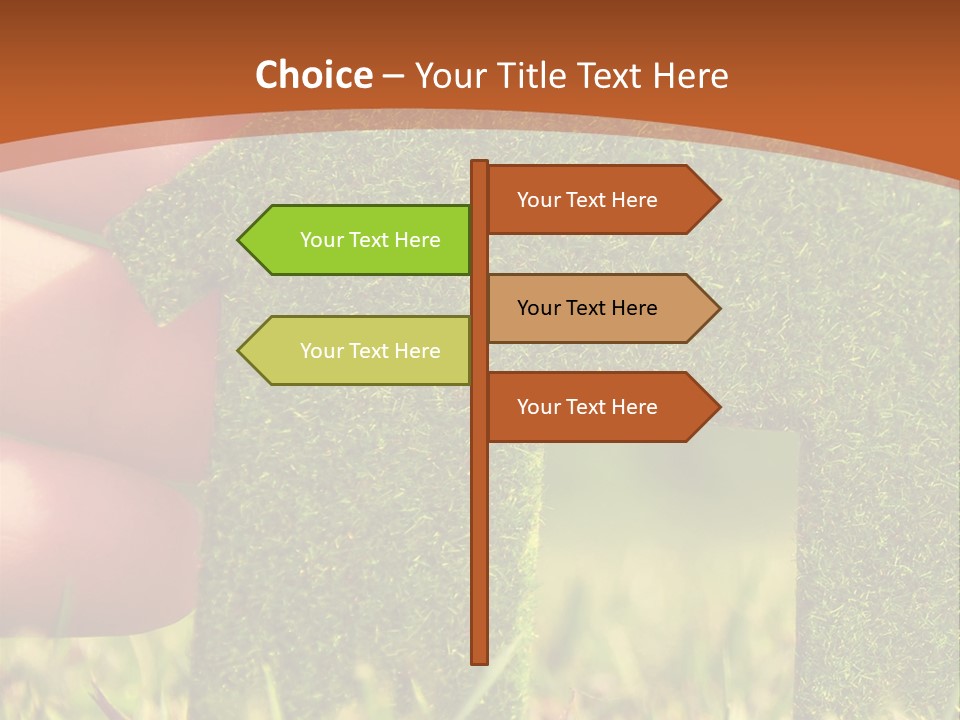 Choice – Your Title Text Here

Your Text Here

Your Text Here

Your Text Here

Your Text Here

Your Text Here